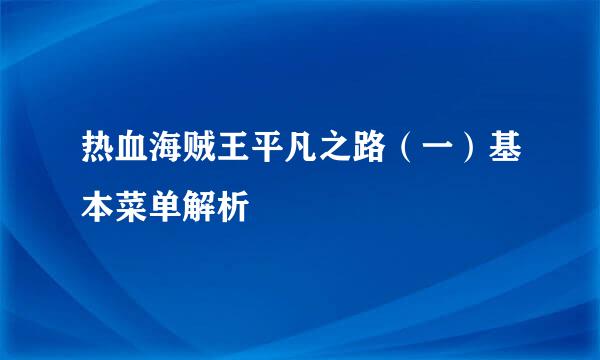 热血海贼王平凡之路（一）基本菜单解析